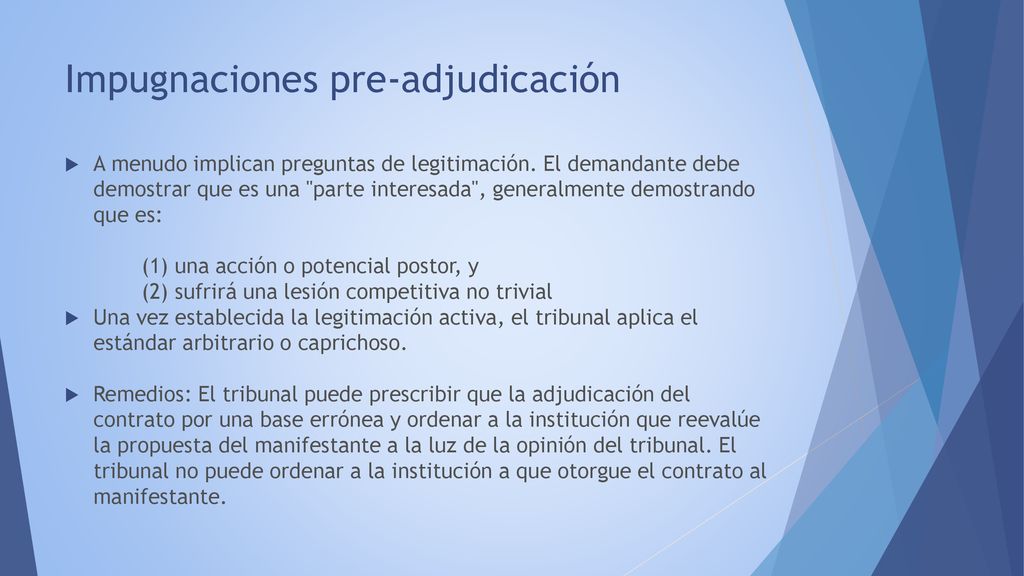 Impugnaciones pre-adjudicación

A menudo implican preguntas de legitimación. El demandante debe demostrar que es una "parte interesada", generalmente demostrando que es:

(1) una acción o potencial postor, y
(2) sufrirá una lesión competitiva no trivial

Una vez establecida la legitimación activa, el tribunal aplica el estándar arbitrario o caprichoso.

Remedios: El tribunal puede prescribir que la adjudicación del contrato por una base errónea y ordenar a la institución que reevalúe la propuesta del manifestante a la luz de la opinión del tribunal. El tribunal no puede ordenar a la institución a que otorgue el contrato al manifestante.